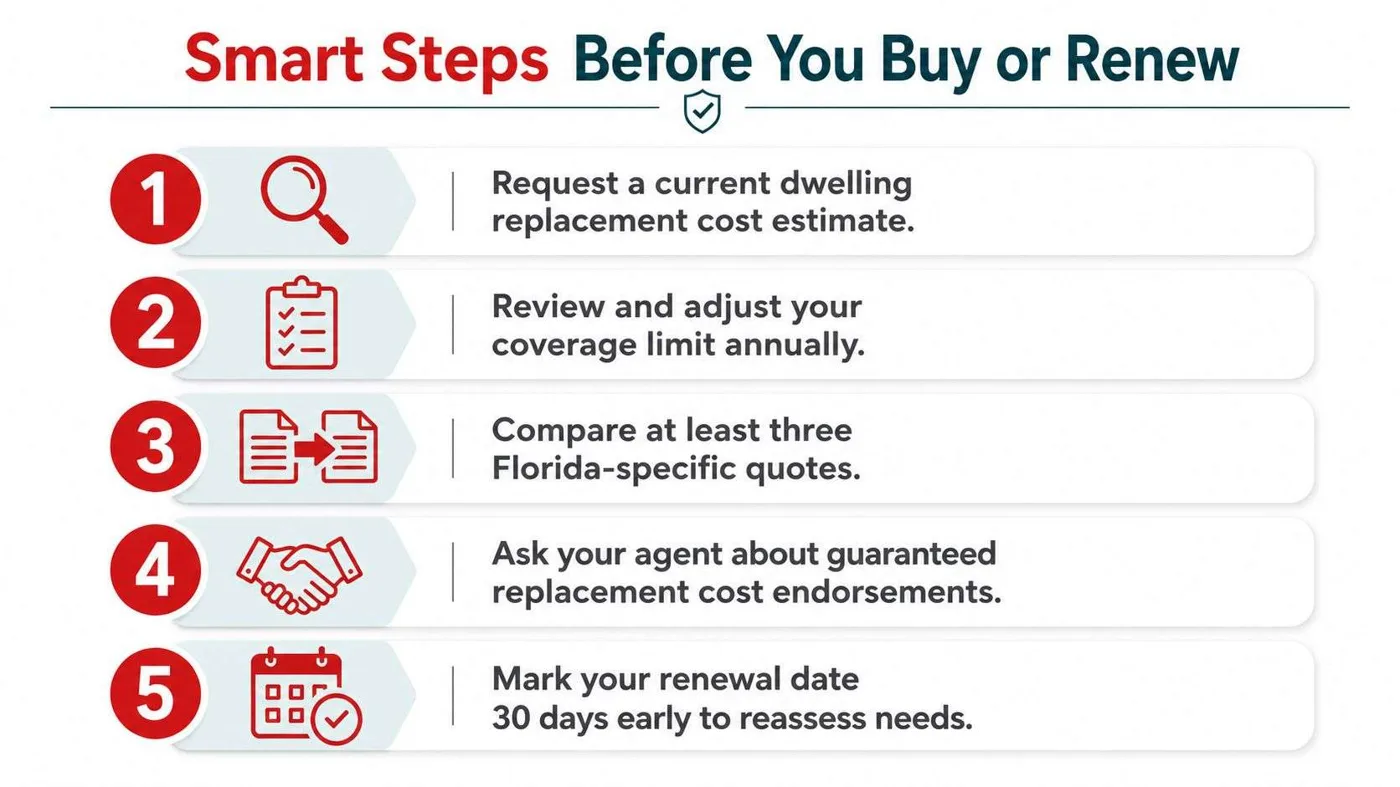 Smart Steps Before You Buy or Renew

1 Request a current dwelling replacement cost estimate.

2 Review and adjust your coverage limit annually.

3 Compare at least three Florida-specific quotes.

4 Ask your agent about guaranteed replacement cost endorsements.

5 Mark your renewal date 30 days early to reassess needs.